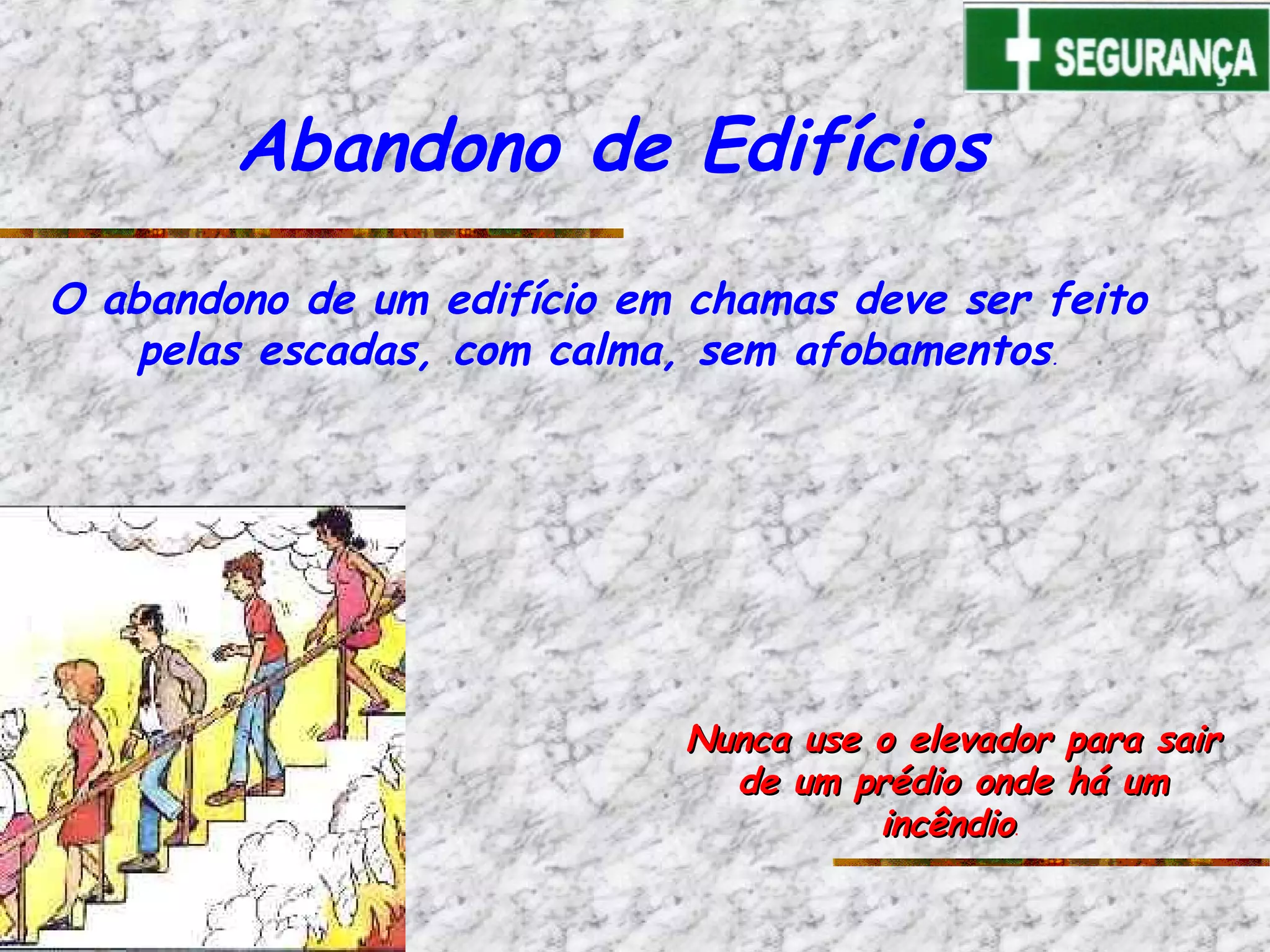 SEGURANÇA

Abandono de Edifícios

O abandono de um edifício em chamas deve ser feito pelas escadas, com calma, sem afobamentos.

Nunca use o elevador para sair de um prédio onde há um incêndio.